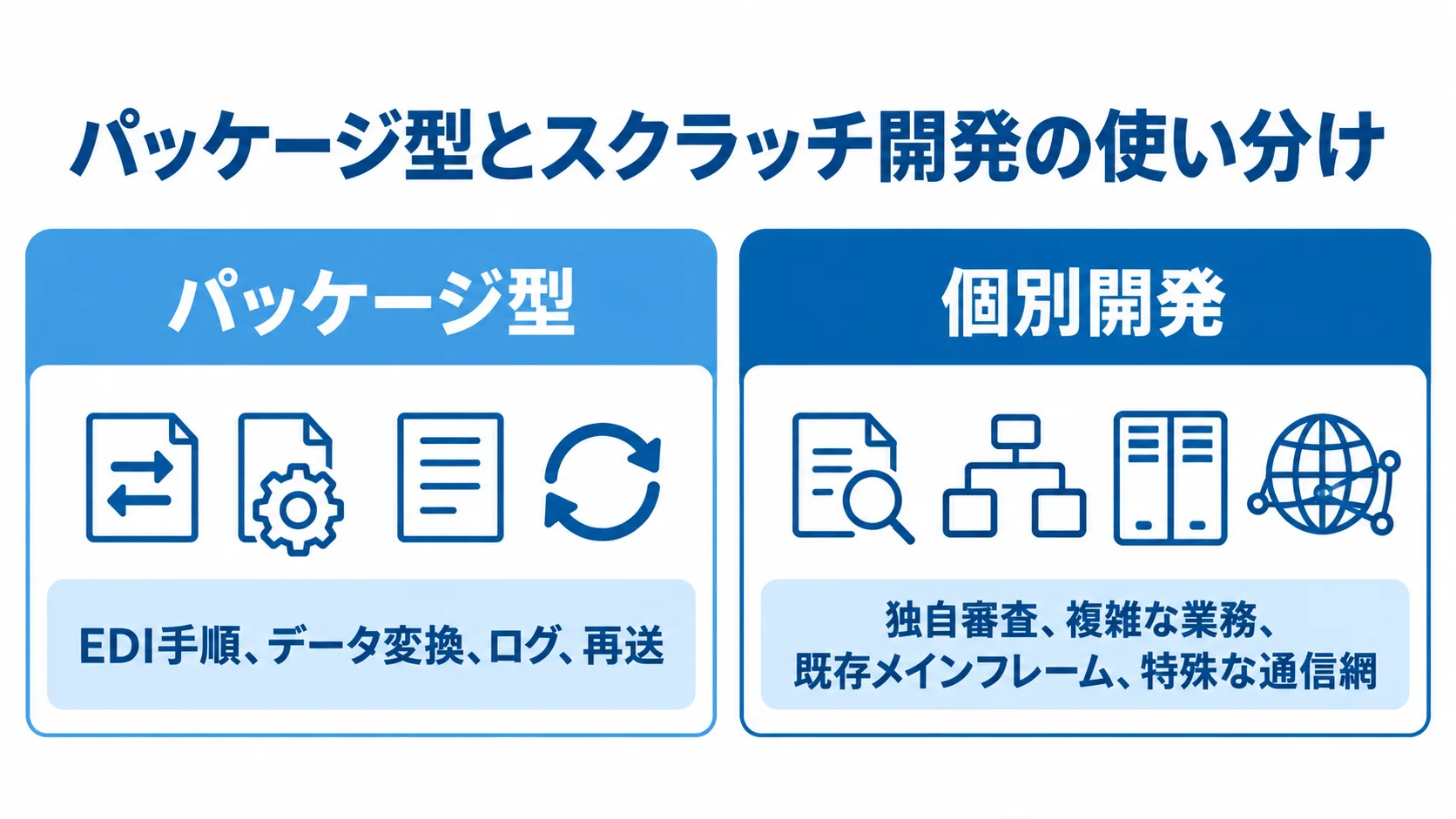 パッケージ型とスクラッチ開発の使い分け

パッケージ型

EDI手順、データ変換、ログ、再送

個別開発

独自審査、複雑な業務、
既存メインフレーム、特殊な通信網